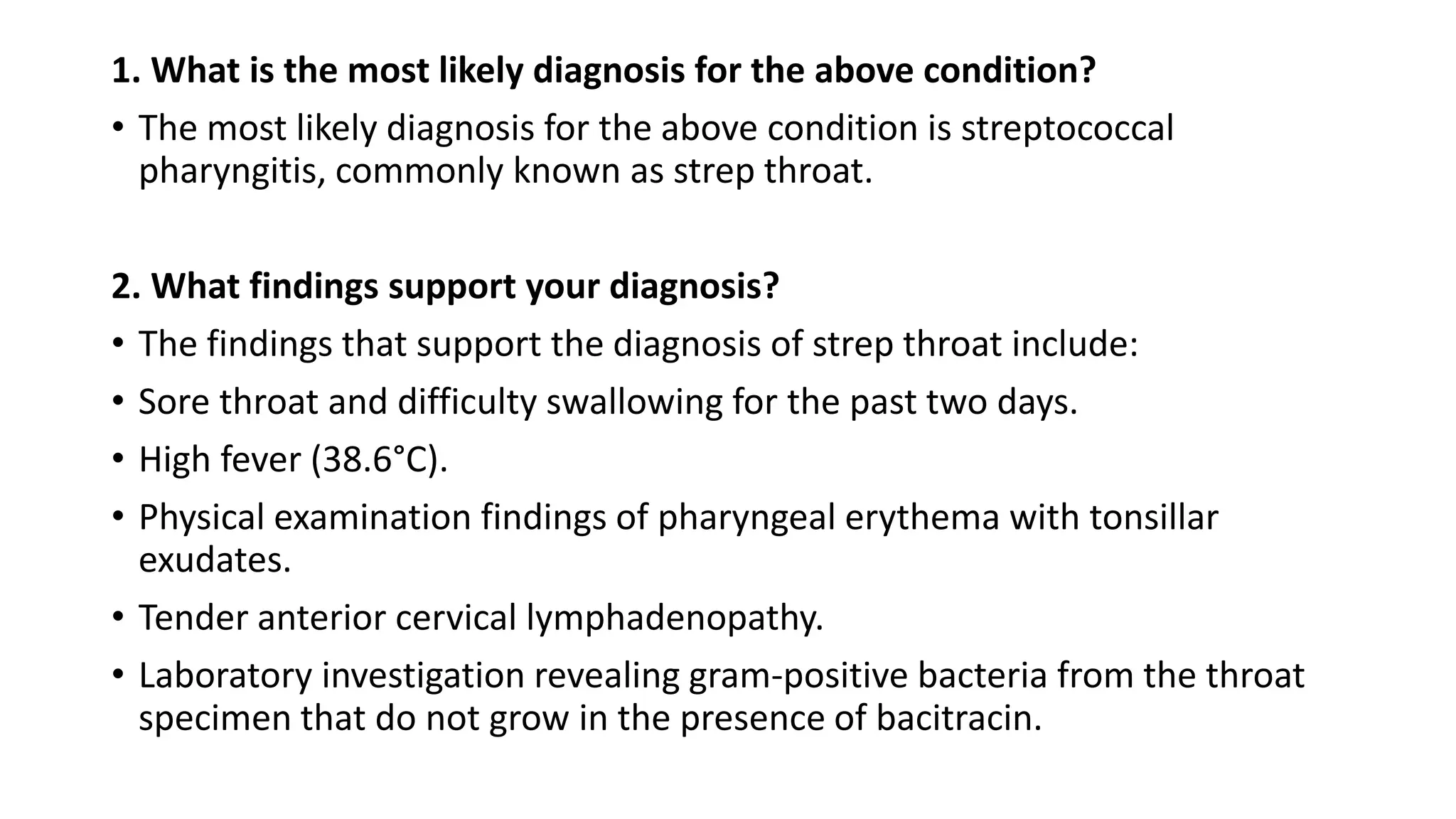 1. What is the most likely diagnosis for the above condition?

• The most likely diagnosis for the above condition is streptococcal pharyngitis, commonly known as strep throat.

2. What findings support your diagnosis?

• The findings that support the diagnosis of strep throat include:
• Sore throat and difficulty swallowing for the past two days.
• High fever (38.6°C).
• Physical examination findings of pharyngeal erythema with tonsillar exudates.
• Tender anterior cervical lymphadenopathy.
• Laboratory investigation revealing gram-positive bacteria from the throat specimen that do not grow in the presence of bacitracin.